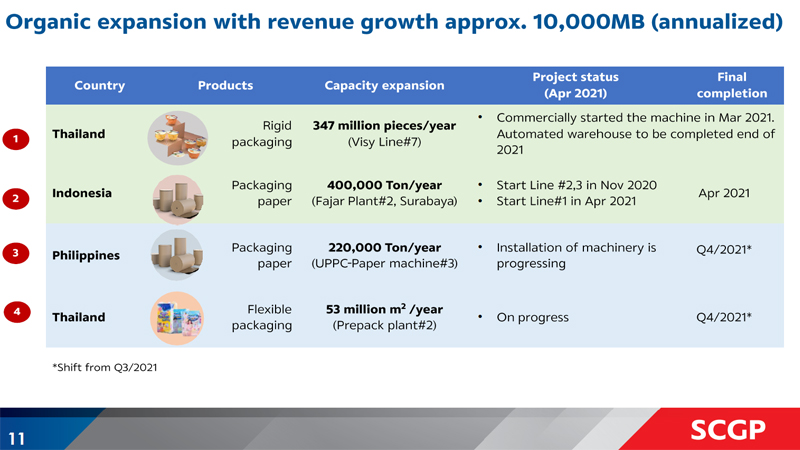 Organic expansion with revenue growth approx. 10,000MB (annualized)

|  | Country | Products | Capacity expansion | Project status (Apr 2021) | Final completion |
|---|---|---|---|---|---|
| 1 | Thailand | Rigid packaging | 347 million pieces/year (Visy Line#7) | • Commercially started the machine in Mar 2021. Automated warehouse to be completed end of 2021 |  |
| 2 | Indonesia | Packaging paper | 400,000 Ton/year (Fajar Plant#2, Surabaya) | • Start Line #2,3 in Nov 2020 • Start Line#1 in Apr 2021 | Apr 2021 |
| 3 | Philippines | Packaging paper | 220,000 Ton/year (UPPC-Paper machine#3) | • Installation of machinery is progressing | Q4/2021* |
| 4 | Thailand | Flexible packaging | 53 million $m^2$ /year (Prepack plant#2) | • On progress | Q4/2021* |

*Shift from Q3/2021

11

SCGP